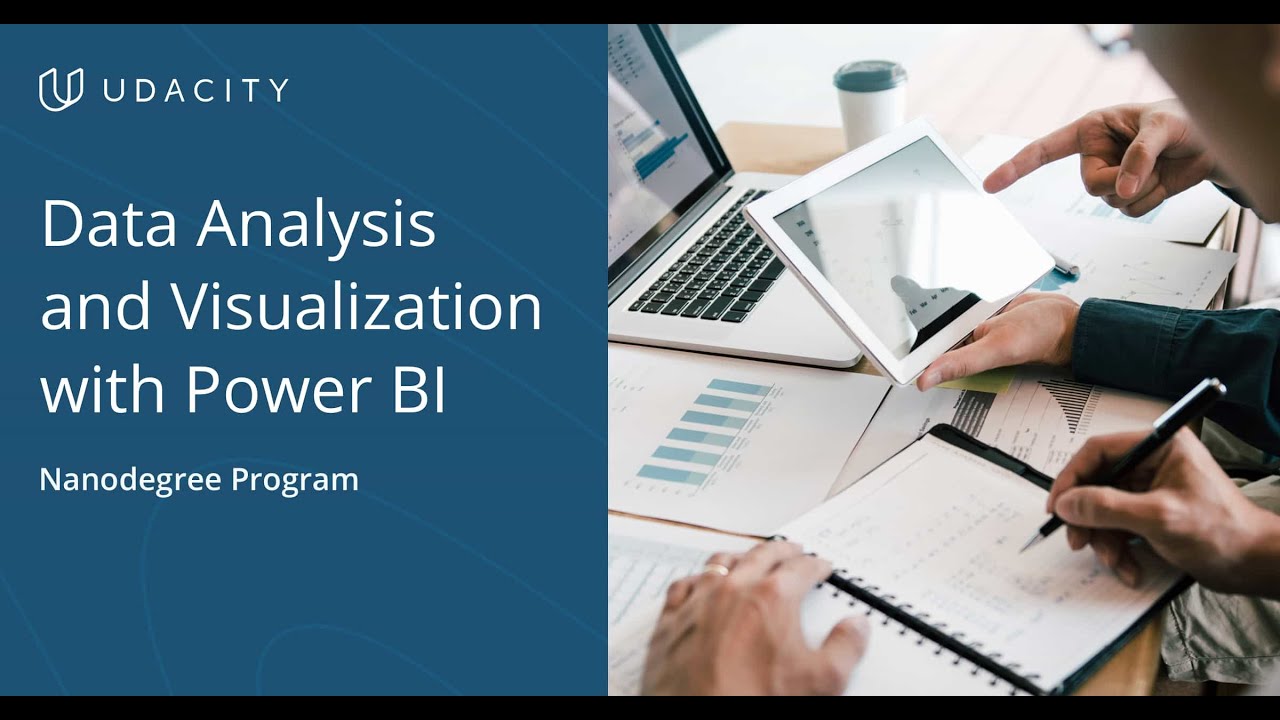 UDACITY

Data Analysis and Visualization with Power BI

Nanodegree Program